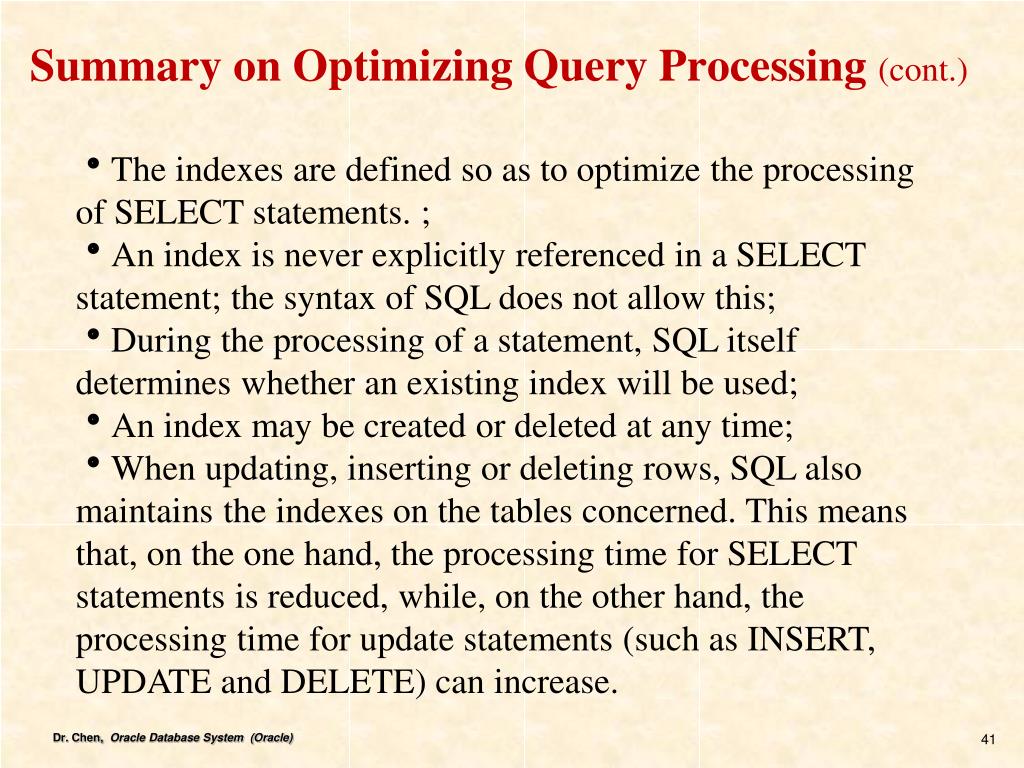 Summary on Optimizing Query Processing (cont.)

• The indexes are defined so as to optimize the processing of SELECT statements. ;

• An index is never explicitly referenced in a SELECT statement; the syntax of SQL does not allow this;

• During the processing of a statement, SQL itself determines whether an existing index will be used;

• An index may be created or deleted at any time;

• When updating, inserting or deleting rows, SQL also maintains the indexes on the tables concerned. This means that, on the one hand, the processing time for SELECT statements is reduced, while, on the other hand, the processing time for update statements (such as INSERT, UPDATE and DELETE) can increase.

Dr. Chen, Oracle Database System (Oracle)

41